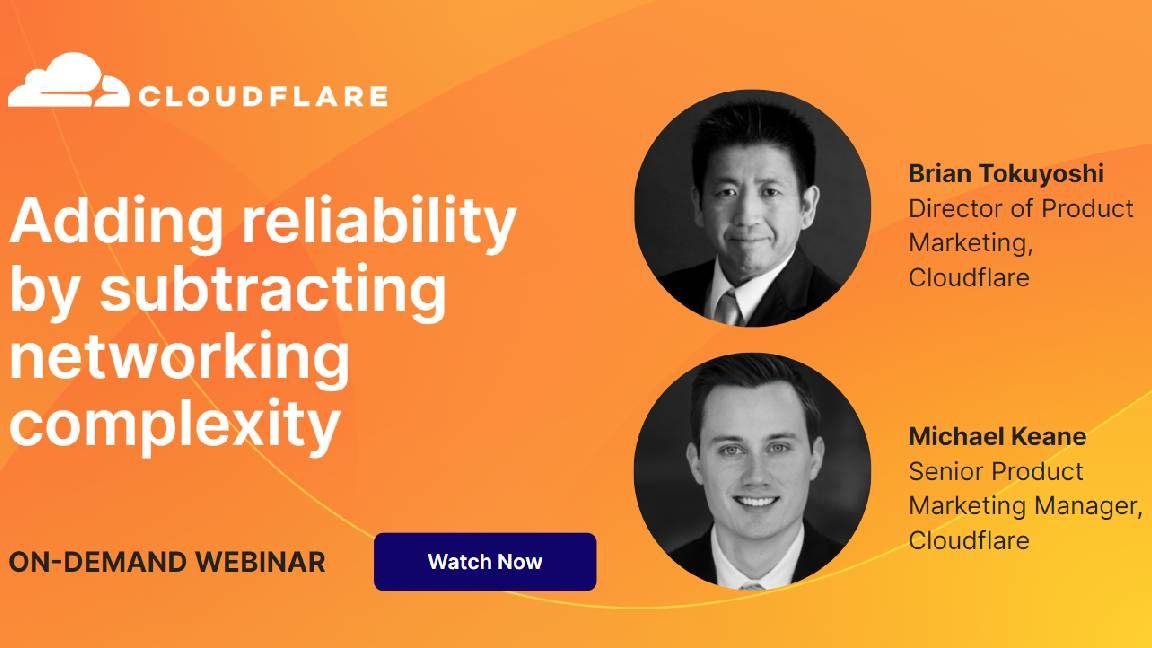 CLOUDFLARE

Adding reliability by subtracting networking complexity

ON-DEMAND WEBINAR

Watch Now

Brian Tokuyoshi
Director of Product Marketing, Cloudflare

Michael Keane
Senior Product Marketing Manager, Cloudflare